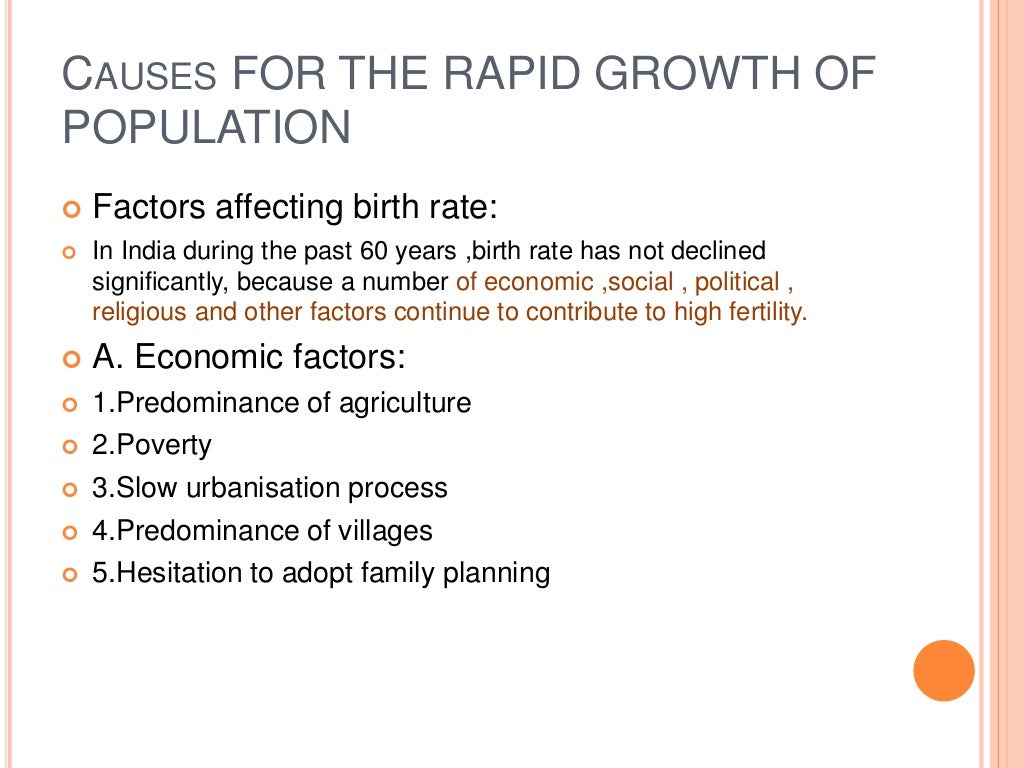 CAUSES FOR THE RAPID GROWTH OF POPULATION

Factors affecting birth rate:

In India during the past 60 years ,birth rate has not declined significantly, because a number of economic ,social , political , religious and other factors continue to contribute to high fertility.

A. Economic factors:

1.Predominance of agriculture

2.Poverty

3.Slow urbanisation process

4.Predominance of villages

5.Hesitation to adopt family planning